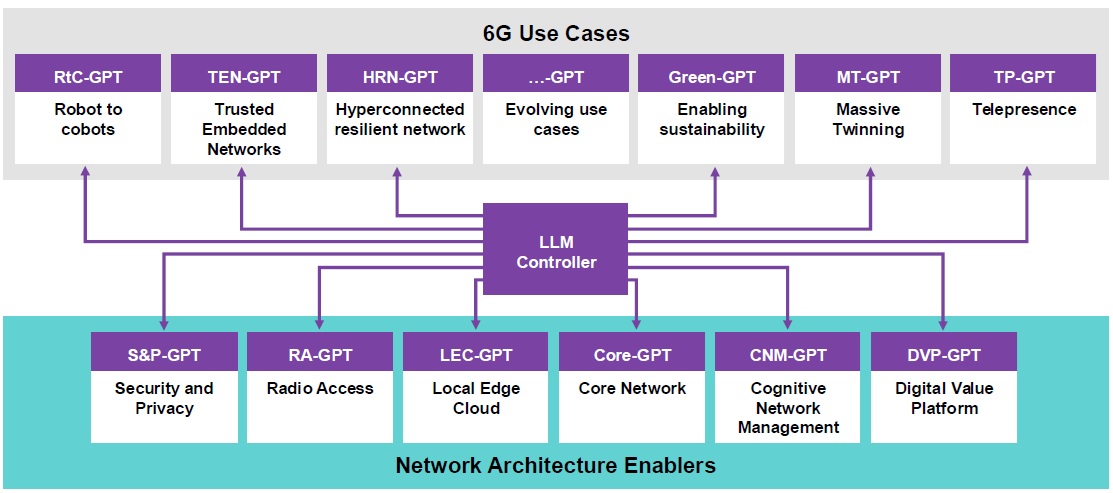 6G Use Cases

RtC-GPT
Robot to cobots

TEN-GPT
Trusted Embedded Networks

HRN-GPT
Hyperconnected resilient network

...-GPT
Evolving use cases

Green-GPT
Enabling sustainability

MT-GPT
Massive Twinning

TP-GPT
Telepresence

LLM Controller

S&P-GPT
Security and Privacy

RA-GPT
Radio Access

LEC-GPT
Local Edge Cloud

Core-GPT
Core Network

CNM-GPT
Cognitive Network Management

DVP-GPT
Digital Value Platform

Network Architecture Enablers